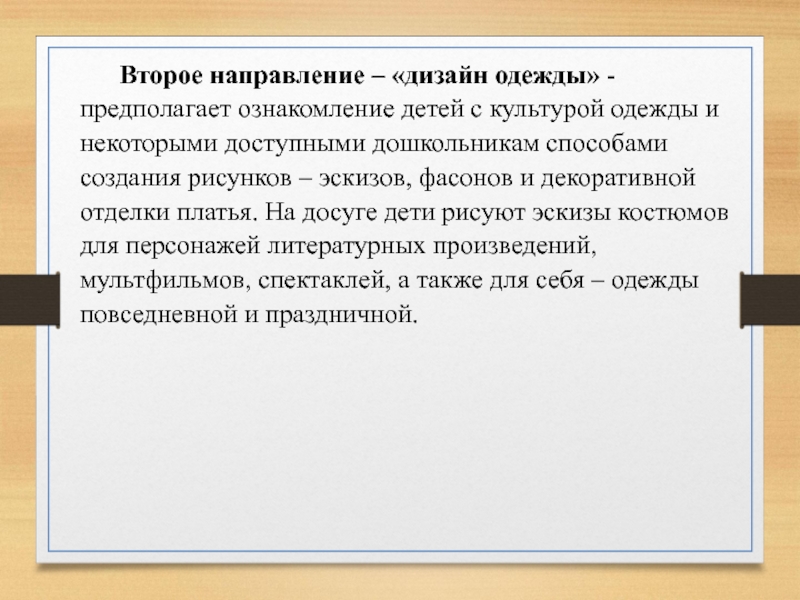 Второе направление – «дизайн одежды» - предполагает ознакомление детей с культурой одежды и некоторыми доступными дошкольникам способами создания рисунков – эскизов, фасонов и декоративной отделки платья. На досуге дети рисуют эскизы костюмов для персонажей литературных произведений, мультфильмов, спектаклей, а также для себя – одежды повседневной и праздничной.